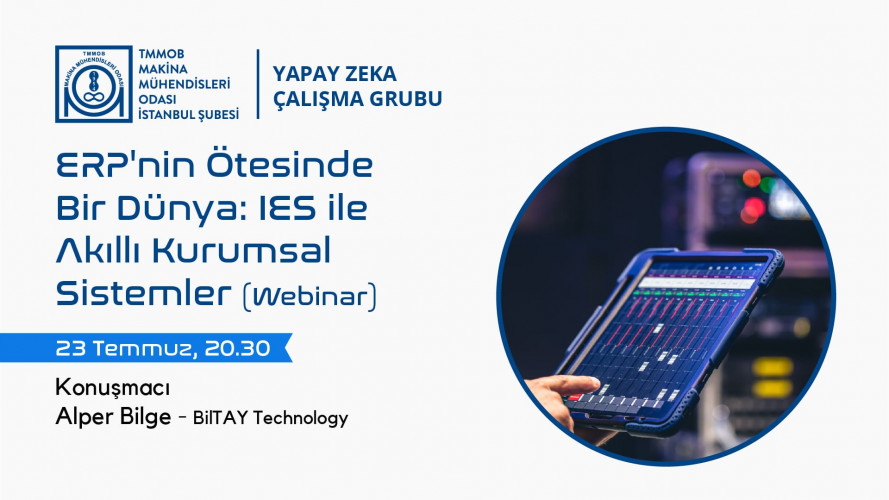 TMMOB
MAKİNA MÜHENDİSLERİ ODASI

TMMOB
MAKİNA
MÜHENDİSLERİ
ODASI
İSTANBUL ŞUBESİ

YAPAY ZEKA
ÇALIŞMA GRUBU

ERP'nin Ötesinde Bir Dünya: IES ile Akıllı Kurumsal Sistemler (Webinar)

23 Temmuz, 20.30

Konuşmacı
Alper Bilge - BilTAY Technology